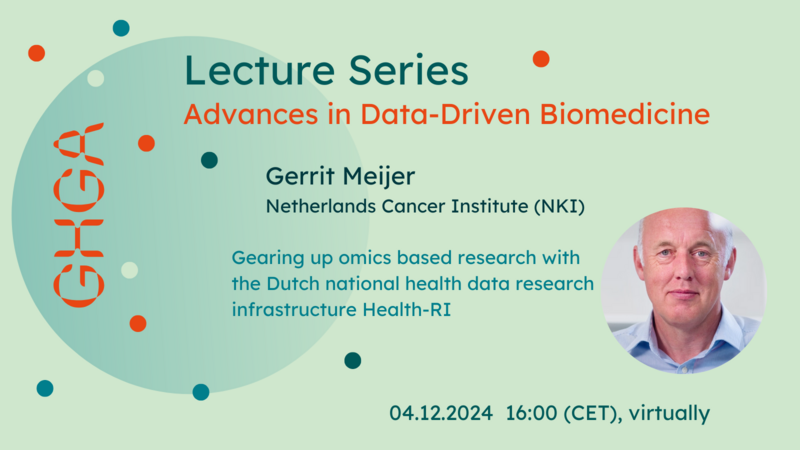 GHGA

Lecture Series
Advances in Data-Driven Biomedicine

Gerrit Meijer
Netherlands Cancer Institute (NKI)

Gearing up omics based research with the Dutch national health data research infrastructure Health-RI

04.12.2024 16:00 (CET), virtually